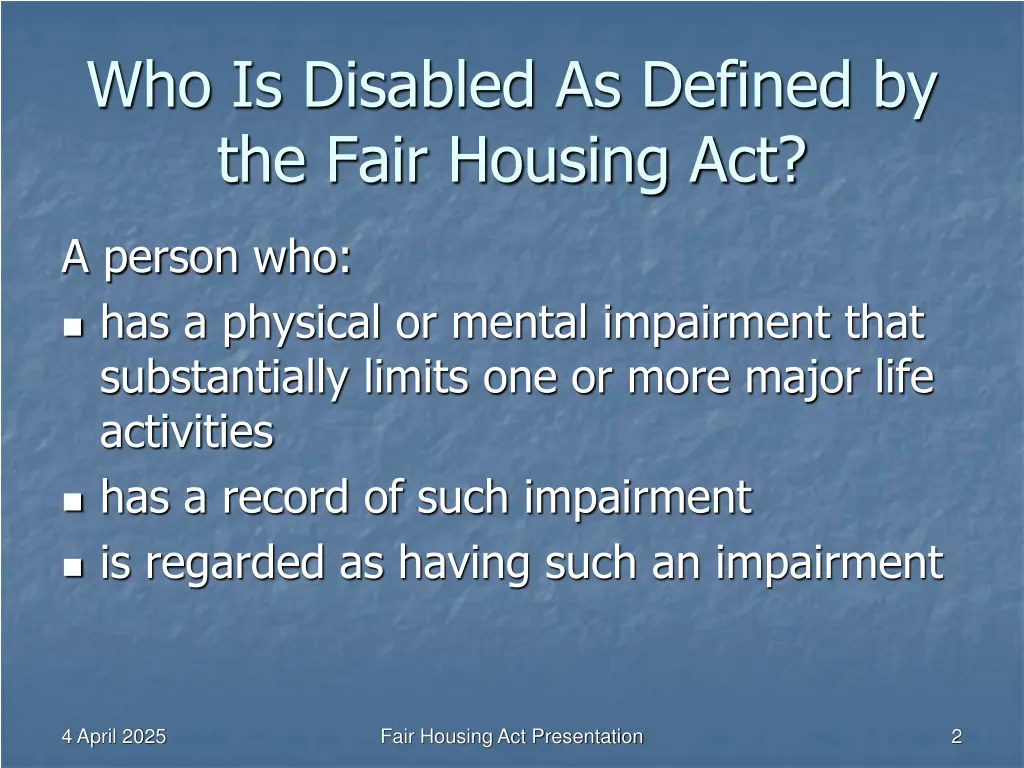 Who Is Disabled As Defined by the Fair Housing Act?

A person who:

- has a physical or mental impairment that substantially limits one or more major life activities
- has a record of such impairment
- is regarded as having such an impairment

4 April 2025

Fair Housing Act Presentation

2